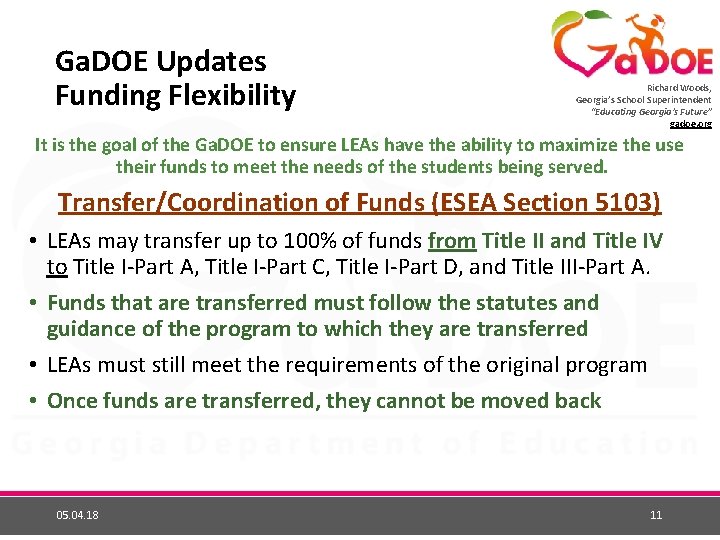 GaDOE Updates
Funding Flexibility

GaDOE

Richard Woods,
Georgia's School Superintendent
"Educating Georgia's Future"
gadoe.org

It is the goal of the GaDOE to ensure LEAs have the ability to maximize the use their funds to meet the needs of the students being served.

Transfer/Coordination of Funds (ESEA Section 5103)

• LEAs may transfer up to 100% of funds from Title II and Title IV to Title I-Part A, Title I-Part C, Title I-Part D, and Title III-Part A.
• Funds that are transferred must follow the statutes and guidance of the program to which they are transferred
• LEAs must still meet the requirements of the original program
• Once funds are transferred, they cannot be moved back

Georgia Department of Education

05.04.18

11